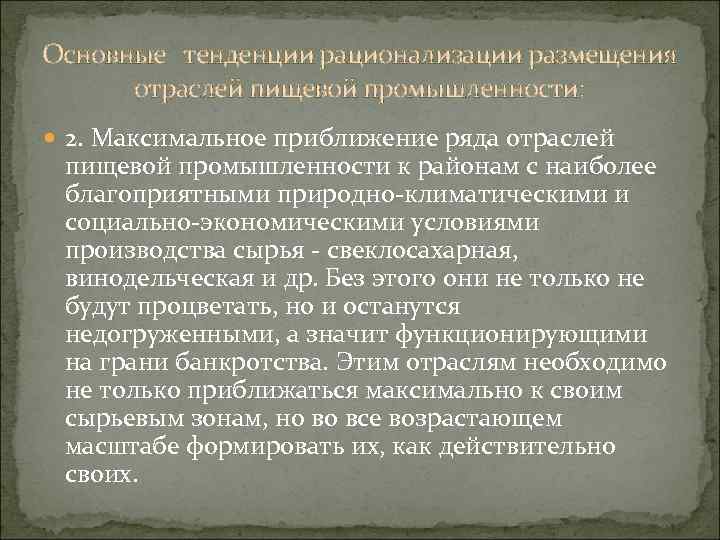 Основные тенденции рационализации размещения отраслей пищевой промышленности:

2. Максимальное приближение ряда отраслей пищевой промышленности к районам с наиболее благоприятными природно-климатическими и социально-экономическими условиями производства сырья - свеклосахарная, винодельческая и др. Без этого они не только не будут процветать, но и останутся недогруженными, а значит функционирующими на грани банкротства. Этим отраслям необходимо не только приближаться максимально к своим сырьевым зонам, но во все возрастающем масштабе формировать их, как действительно своих.